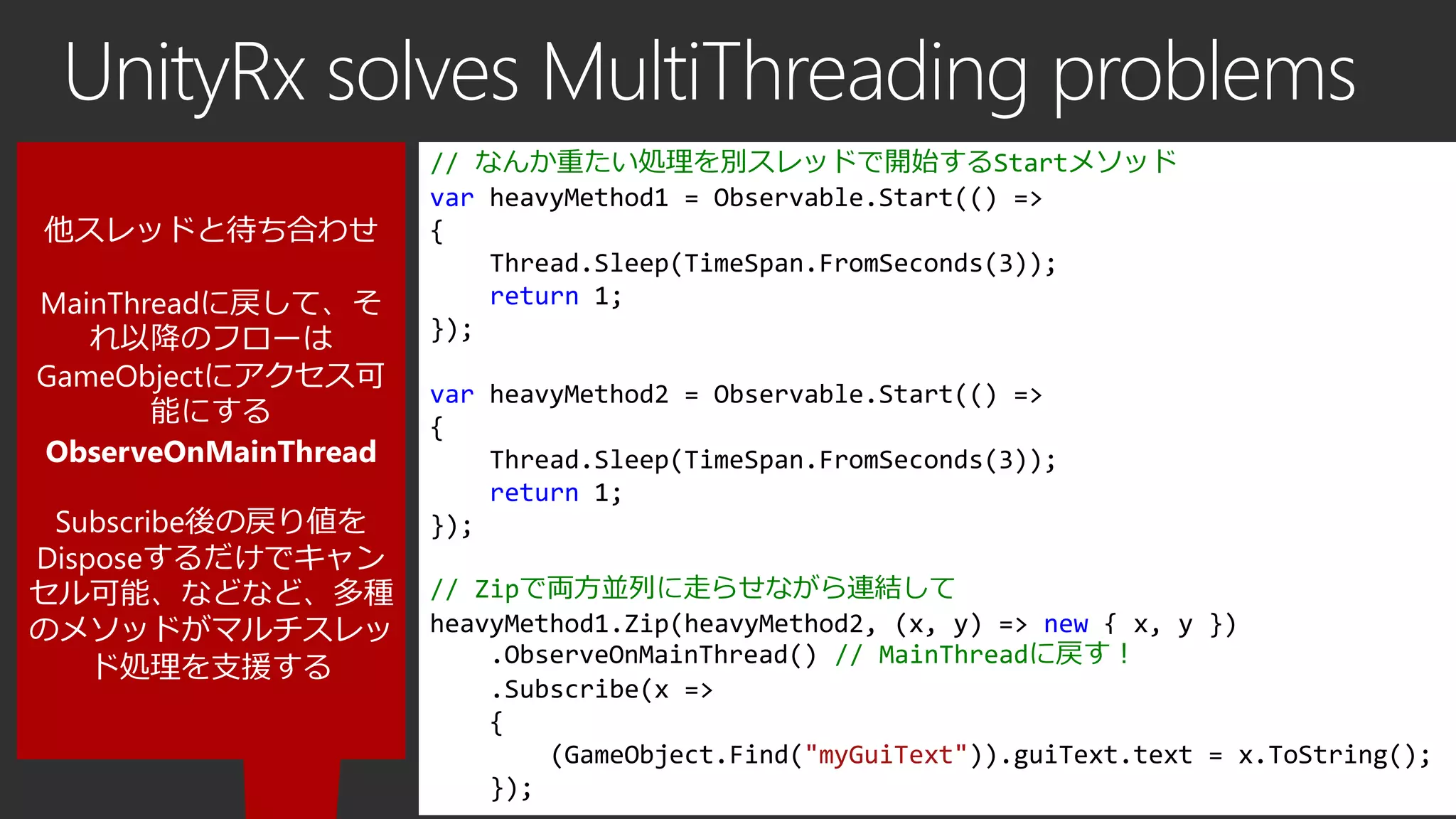 UnityRx solves MultiThreading problems

他スレッドと待ち合わせ

MainThreadに戻して、それ以降のフローはGameObjectにアクセス可能にする
ObserveOnMainThread

Subscribe後の戻り値をDisposeするだけでキャンセル可能、などなど、多種のメソッドがマルチスレッド処理を支援する

// なんか重たい処理を別スレッドで開始するStartメソッド
var heavyMethod1 = Observable.Start(() =>
{
    Thread.Sleep(TimeSpan.FromSeconds(3));
    return 1;
});

var heavyMethod2 = Observable.Start(() =>
{
    Thread.Sleep(TimeSpan.FromSeconds(3));
    return 1;
});

// Zipで両方並列に走らせながら連結して
heavyMethod1.Zip(heavyMethod2, (x, y) => new { x, y })
    .ObserveOnMainThread() // MainThreadに戻す！
    .Subscribe(x =>
    {
        (GameObject.Find("myGuiText")).guiText.text = x.ToString();
    });